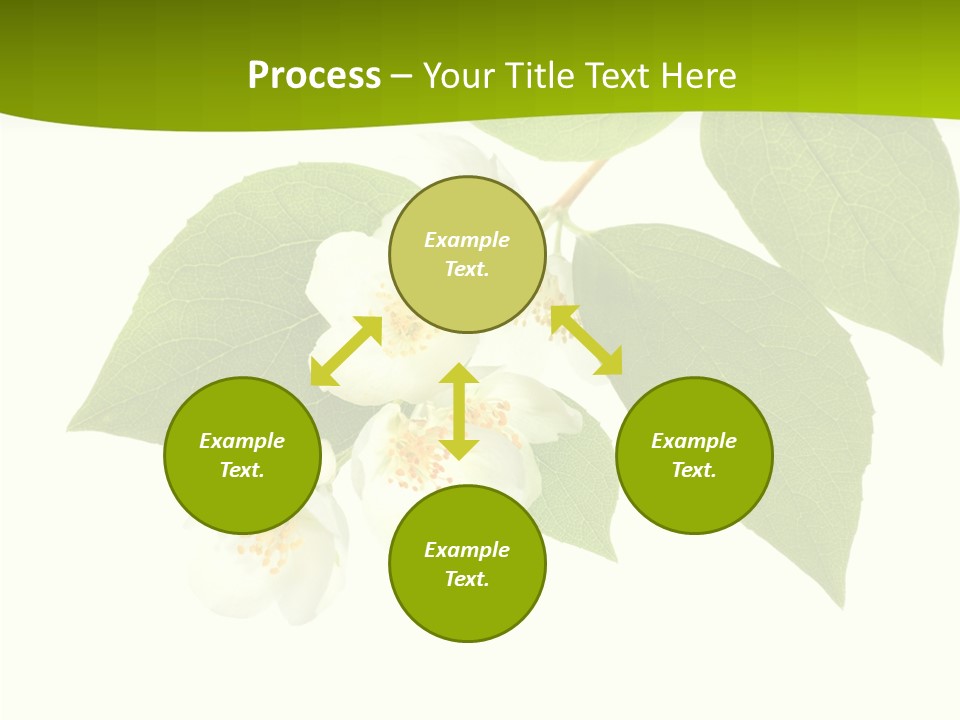 Process – Your Title Text Here

Example Text.

Example Text.

Example Text.

Example Text.